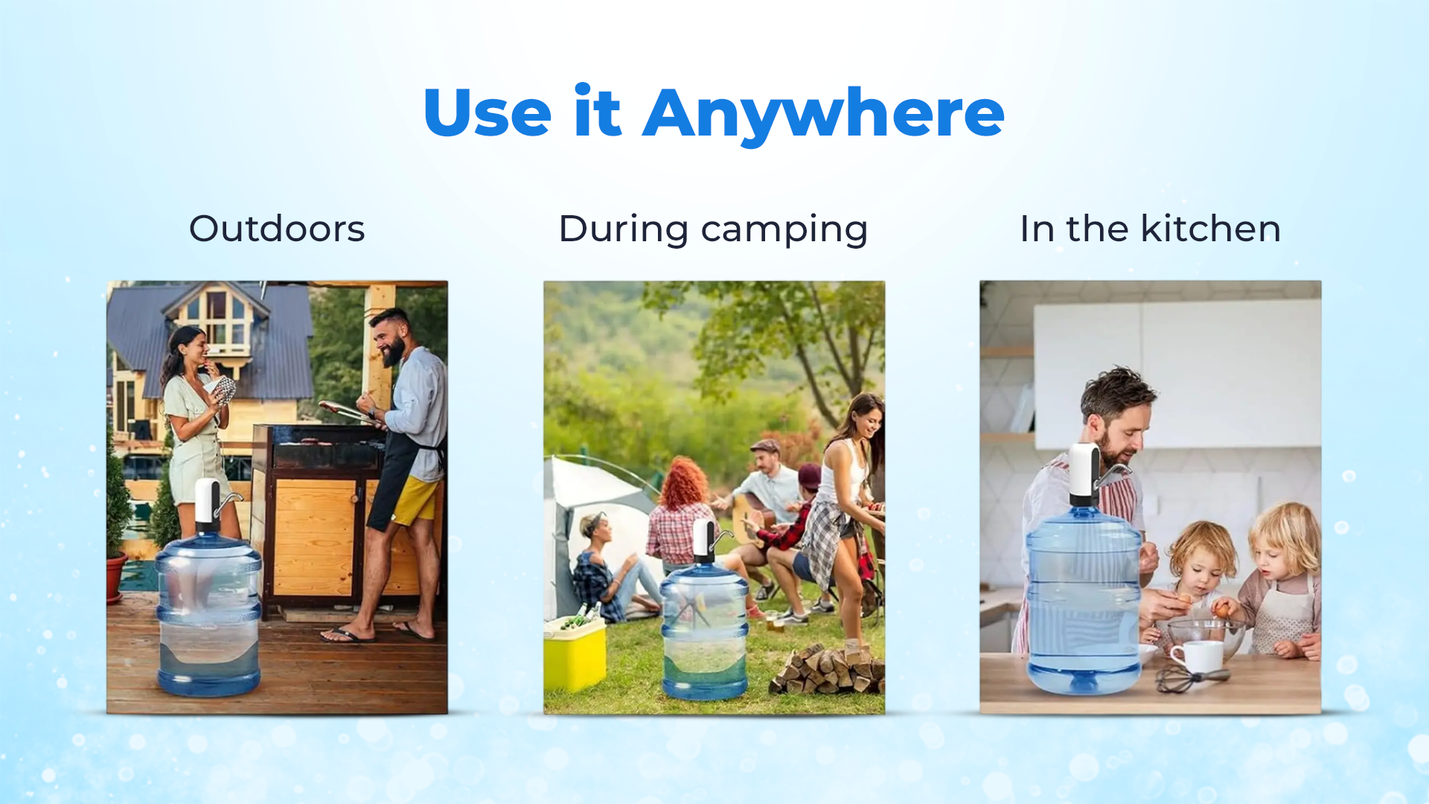 Use it Anywhere

Outdoors

During camping

In the kitchen